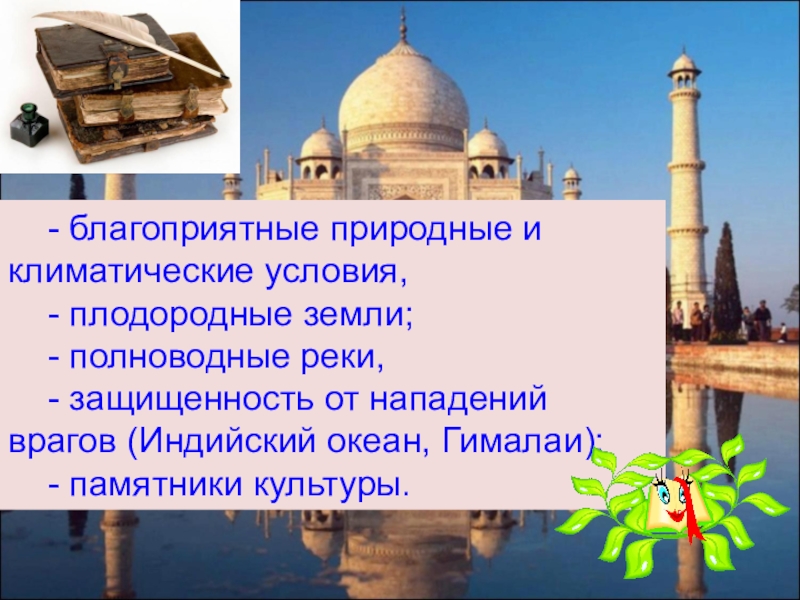 - благоприятные природные и климатические условия,
- плодородные земли;
- полноводные реки,
- защищенность от нападений врагов (Индийский океан, Гималаи);
- памятники культуры.